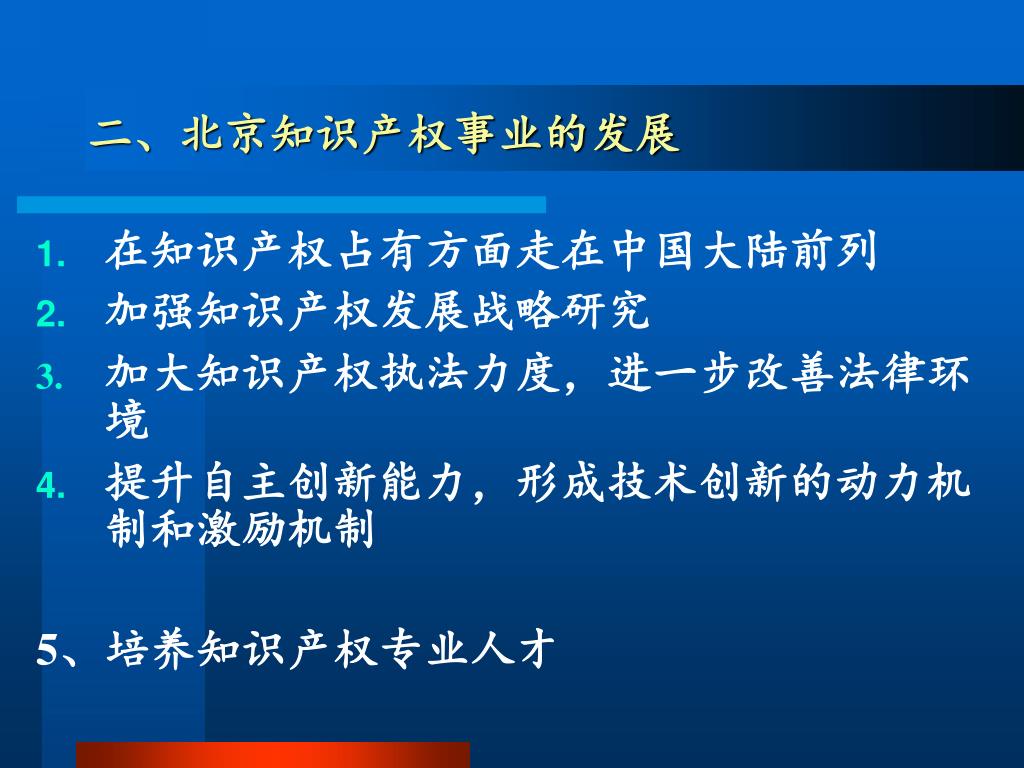 二、北京知识产权事业的发展

1. 在知识产权占有方面走在中国大陆前列
2. 加强知识产权发展战略研究
3. 加大知识产权执法力度，进一步改善法律环境
4. 提升自主创新能力，形成技术创新的动力机制和激励机制

5、培养知识产权专业人才